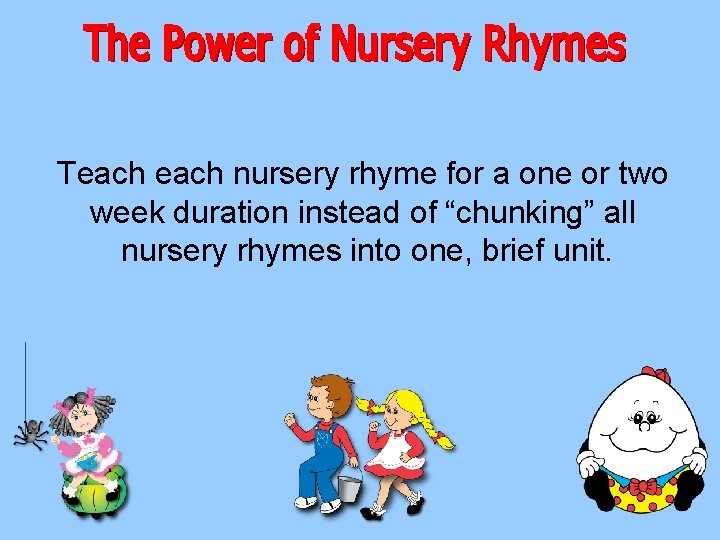 The Power of Nursery Rhymes

Teach each nursery rhyme for a one or two week duration instead of “chunking” all nursery rhymes into one, brief unit.